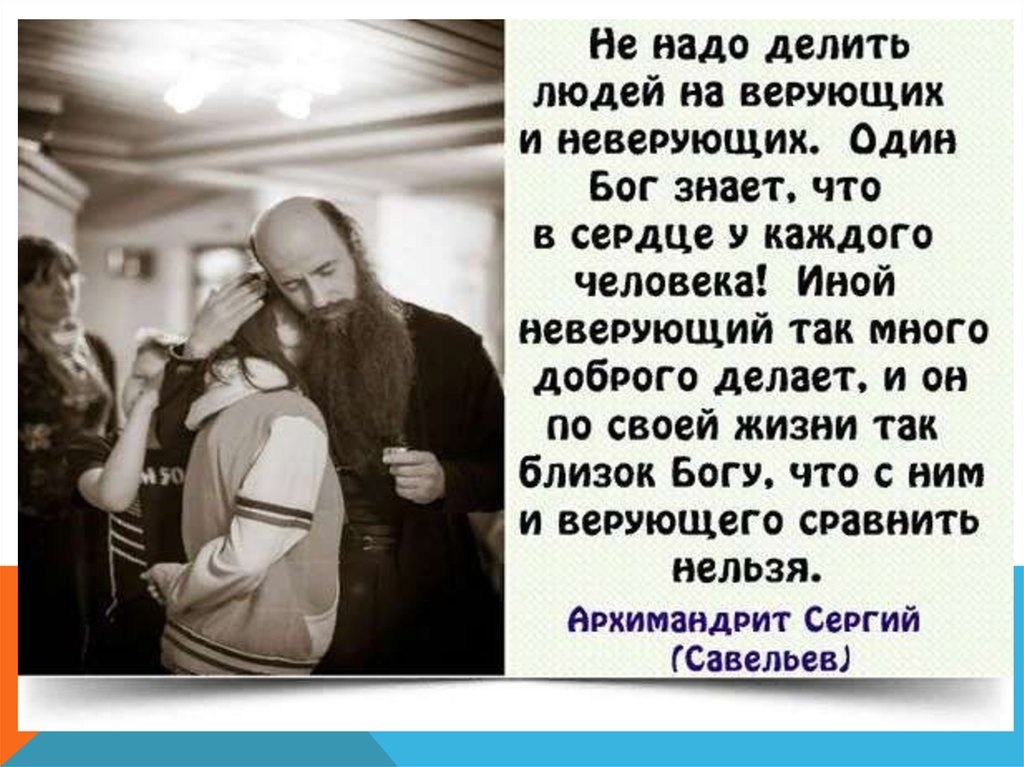 Не надо делить людей на верующих и неверующих. Один Бог знает, что в сердце у каждого человека! Иной неверующий так много доброго делает, и он по своей жизни так близок Богу, что с ним и верующего сравнить нельзя.

Архимандрит Сергий (Савельев)